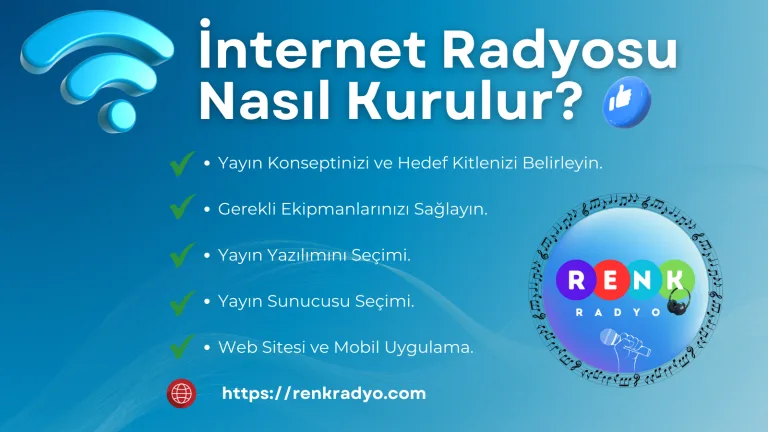 İnternet Radyosu Nasıl Kurulur?

• Yayın Konseptinizi ve Hedef Kitlenizi Belirleyin.

• Gerekli Ekipmanlarınızı Sağlayın.

• Yayın Yazılımını Seçimi.

• Yayın Sunucusu Seçimi.

• Web Sitesi ve Mobil Uygulama.

https://renkradyo.com

RENK
RADYO